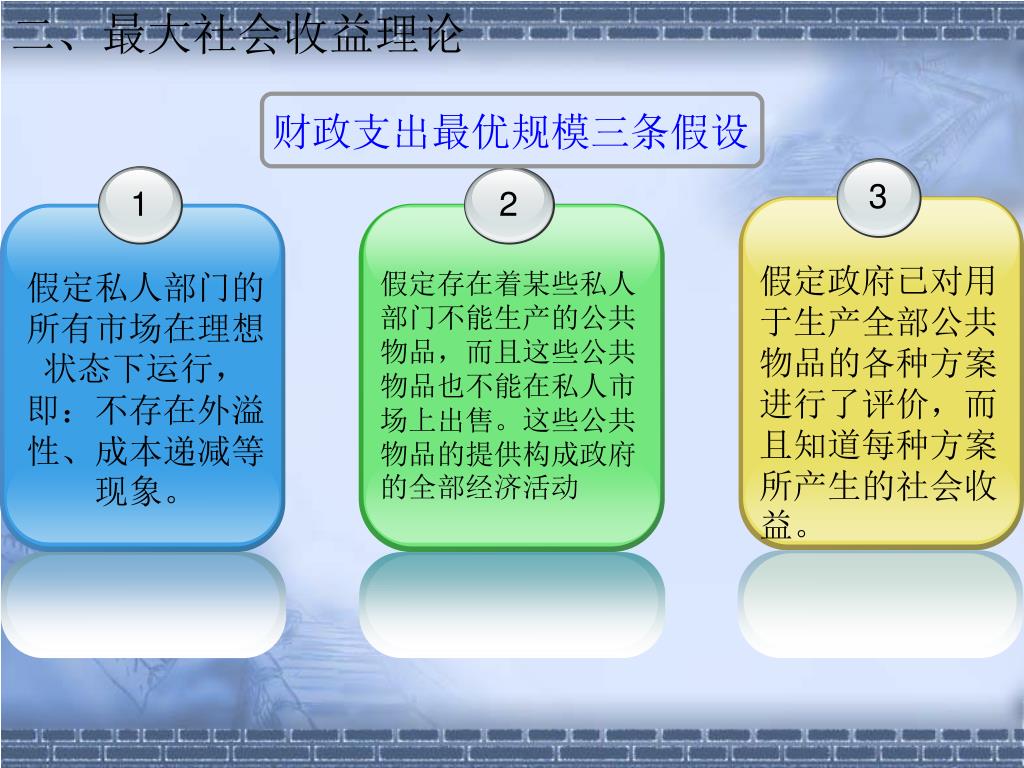 二、最大社会收益理论

财政支出最优规模三条假设

1

假定私人部门的所有市场在理想状态下运行，即：不存在外溢性、成本递减等现象。

2

假定存在着某些私人部门不能生产的公共物品，而且这些公共物品也不能在私人市场上出售。这些公共物品的提供构成政府的全部经济活动

3

假定政府已对用于生产全部公共物品的各种方案进行了评价，而且知道每种方案所产生的社会收益。